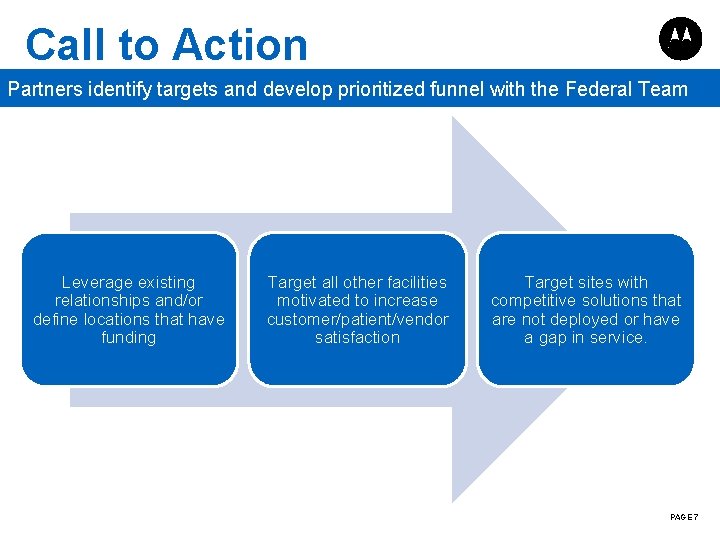 Call to Action

Partners identify targets and develop prioritized funnel with the Federal Team

Leverage existing relationships and/or define locations that have funding

Target all other facilities motivated to increase customer/patient/vendor satisfaction

Target sites with competitive solutions that are not deployed or have a gap in service.

PAGE 7